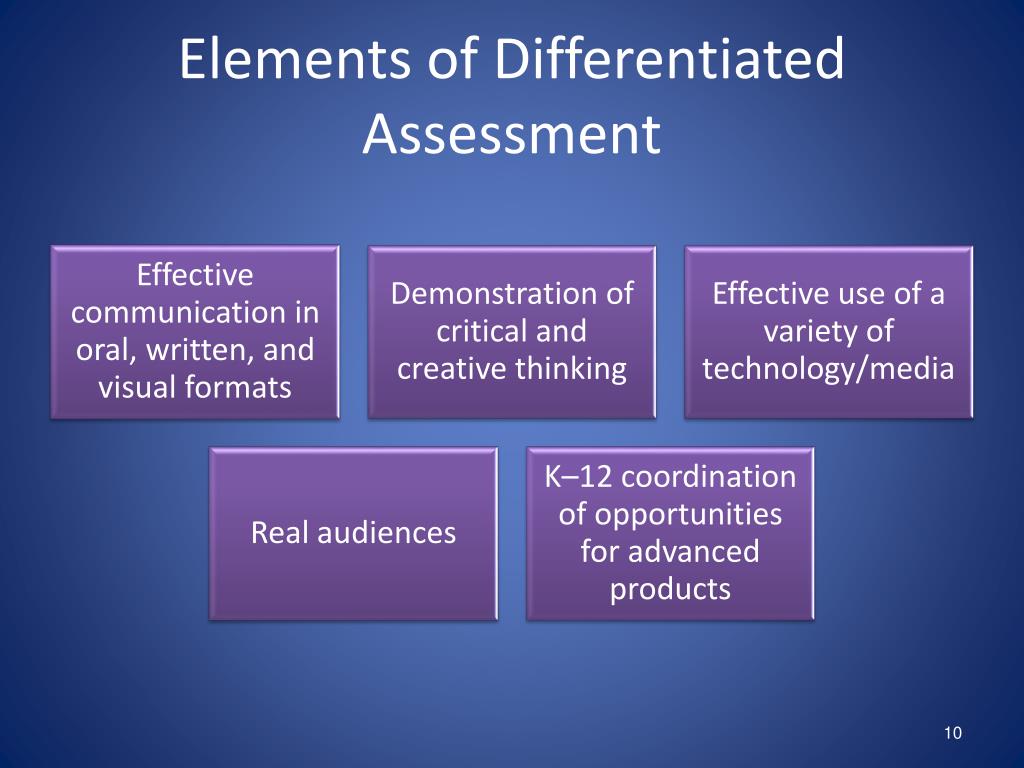 Elements of Differentiated Assessment

Effective communication in oral, written, and visual formats

Demonstration of critical and creative thinking

Effective use of a variety of technology/media

Real audiences

K–12 coordination of opportunities for advanced products

10